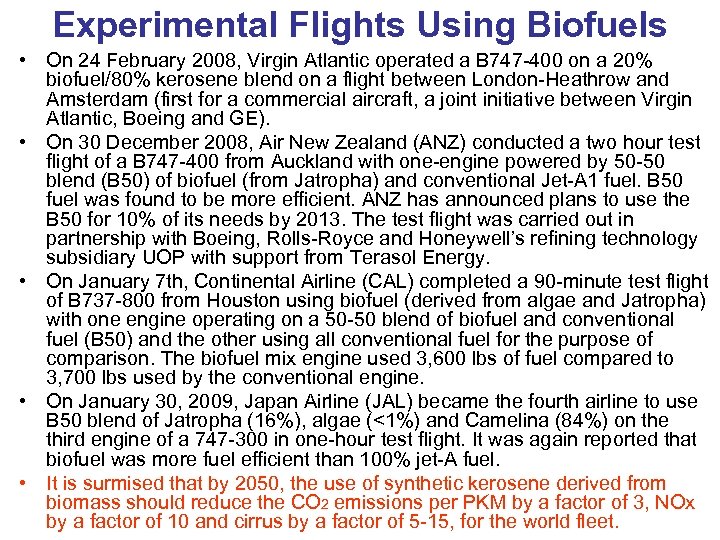 Experimental Flights Using Biofuels

• On 24 February 2008, Virgin Atlantic operated a B747-400 on a 20% biofuel/80% kerosene blend on a flight between London-Heathrow and Amsterdam (first for a commercial aircraft, a joint initiative between Virgin Atlantic, Boeing and GE).

• On 30 December 2008, Air New Zealand (ANZ) conducted a two hour test flight of a B747-400 from Auckland with one-engine powered by 50-50 blend (B50) of biofuel (from Jatropha) and conventional Jet-A1 fuel. B50 fuel was found to be more efficient. ANZ has announced plans to use the B50 for 10% of its needs by 2013. The test flight was carried out in partnership with Boeing, Rolls-Royce and Honeywell's refining technology subsidiary UOP with support from Terasol Energy.

• On January 7th, Continental Airline (CAL) completed a 90-minute test flight of B737-800 from Houston using biofuel (derived from algae and Jatropha) with one engine operating on a 50-50 blend of biofuel and conventional fuel (B50) and the other using all conventional fuel for the purpose of comparison. The biofuel mix engine used 3,600 lbs of fuel compared to 3,700 lbs used by the conventional engine.

• On January 30, 2009, Japan Airline (JAL) became the fourth airline to use B50 blend of Jatropha (16%), algae (<1%) and Camelina (84%) on the third engine of a 747-300 in one-hour test flight. It was again reported that biofuel was more fuel efficient than 100% jet-A fuel.

• It is surmised that by 2050, the use of synthetic kerosene derived from biomass should reduce the $CO_2$ emissions per PKM by a factor of 3, NOx by a factor of 10 and cirrus by a factor of 5-15, for the world fleet.